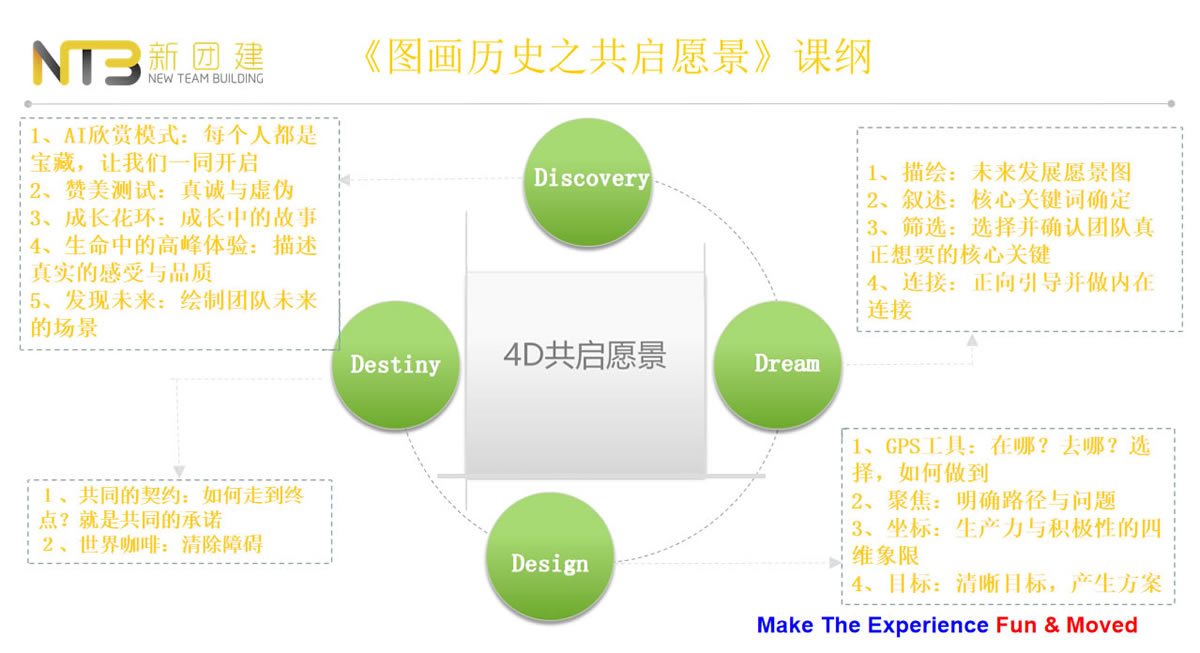 NTB 新团建
NEW TEAM BUILDING

《图画历史之共启愿景》课纲

1、AI欣赏模式：每个人都是宝藏，让我们一同开启
2、赞美测试：真诚与虚伪
3、成长花环：成长中的故事
4、生命中的高峰体验：描述真实的感受与品质
5、发现未来：绘制团队未来的场景

Discovery

1、描绘：未来发展愿景图
2、叙述：核心关键词确定
3、筛选：选择并确认团队真正想要的核心关键
4、连接：正向引导并做内在连接

Destiny

4D共启愿景

Dream

1、共同的契约：如何走到终点？就是共同的承诺
2、世界咖啡：清除障碍

Design

1、GPS工具：在哪？去哪？选择，如何做到
2、聚焦：明确路径与问题
3、坐标：生产力与积极性的四维象限
4、目标：清晰目标，产生方案

Make The Experience Fun & Moved